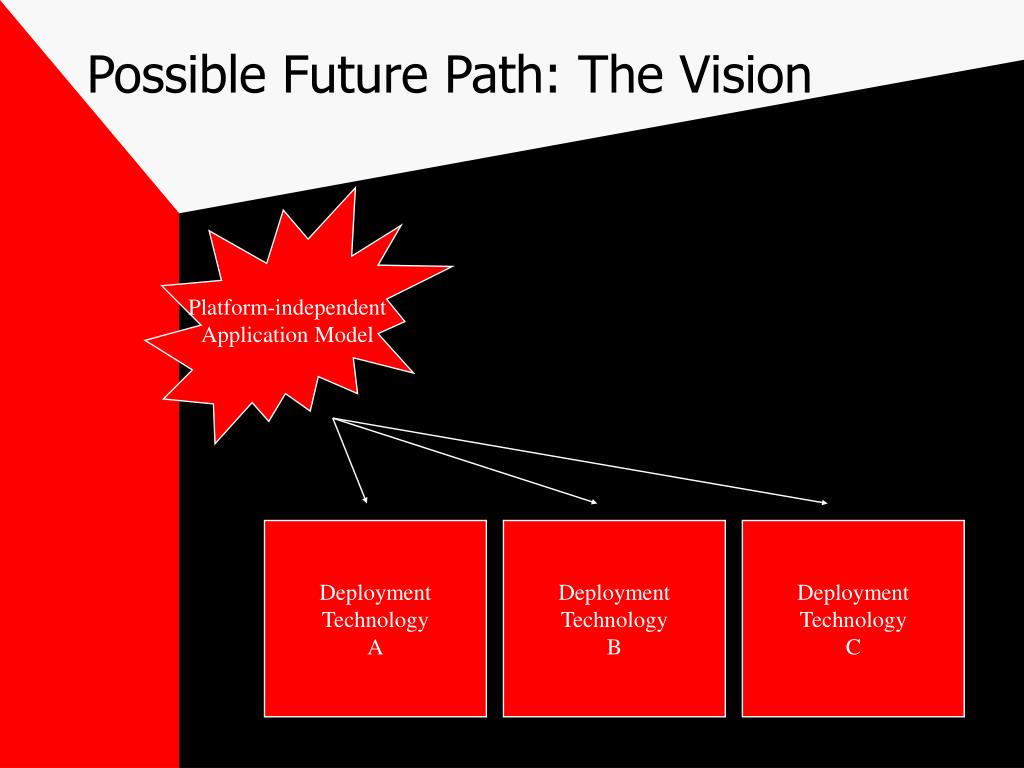 Possible Future Path: The Vision

Platform-independent
Application Model

Deployment
Technology
A

Deployment
Technology
B

Deployment
Technology
C